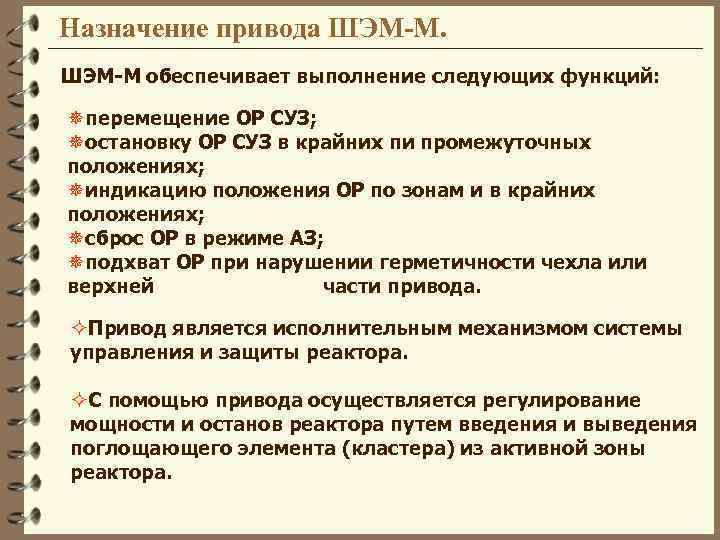 Назначение привода ШЭМ-М.

ШЭМ-М обеспечивает выполнение следующих функций:

перемещение ОР СУЗ;
остановку ОР СУЗ в крайних пи промежуточных положениях;
индикацию положения ОР по зонам и в крайних положениях;
сброс ОР в режиме АЗ;
подхват ОР при нарушении герметичности чехла или верхней части привода.

Привод является исполнительным механизмом системы управления и защиты реактора.

С помощью привода осуществляется регулирование мощности и останов реактора путем введения и выведения поглощающего элемента (кластера) из активной зоны реактора.